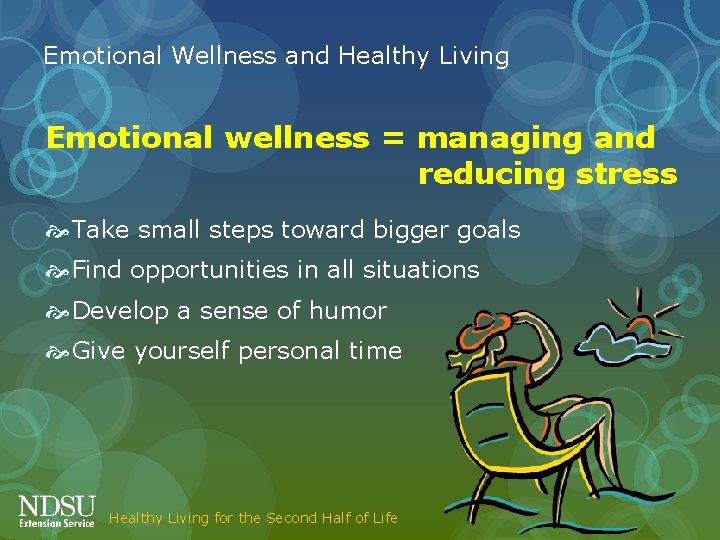 Emotional Wellness and Healthy Living

Emotional wellness = managing and reducing stress

Take small steps toward bigger goals

Find opportunities in all situations

Develop a sense of humor

Give yourself personal time

NDSU Extension Service

Healthy Living for the Second Half of Life